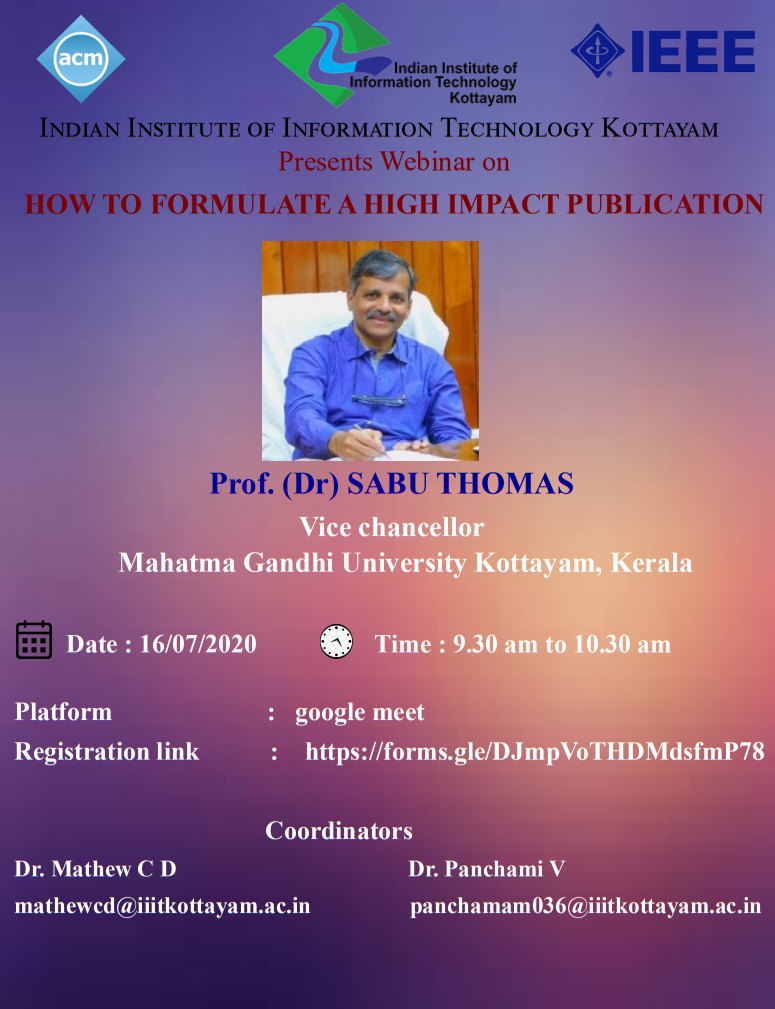 acm

Indian Institute of Information Technology Kottayam

IEEE

INDIAN INSTITUTE OF INFORMATION TECHNOLOGY KOTTAYAM
Presents Webinar on
HOW TO FORMULATE A HIGH IMPACT PUBLICATION

Prof. (Dr) SABU THOMAS
Vice chancellor
Mahatma Gandhi University Kottayam, Kerala

Date : 16/07/2020 Time : 9.30 am to 10.30 am

Platform : google meet
Registration link : https://forms.gle/DJmpVoTHDMdsfmP78

Coordinators

Dr. Mathew C D
mathewcd@iiitkottayam.ac.in

Dr. Panchami V
panchamam036@iiitkottayam.ac.in